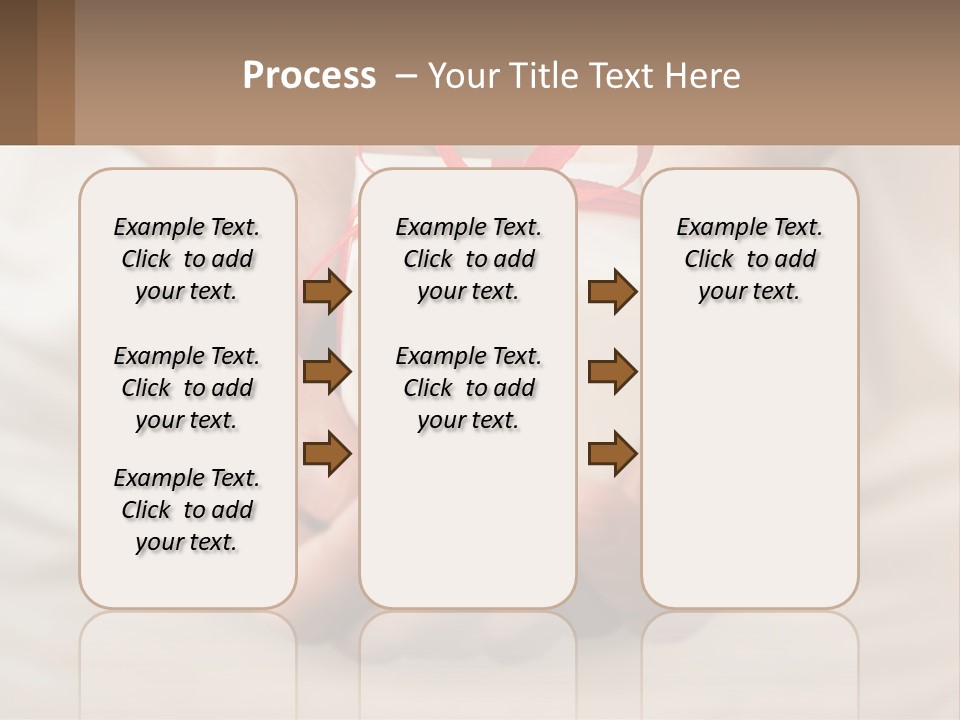 Process – Your Title Text Here

Example Text. Click to add your text.

Example Text. Click to add your text.

Example Text. Click to add your text.

Example Text. Click to add your text.

Example Text. Click to add your text.

Example Text. Click to add your text.